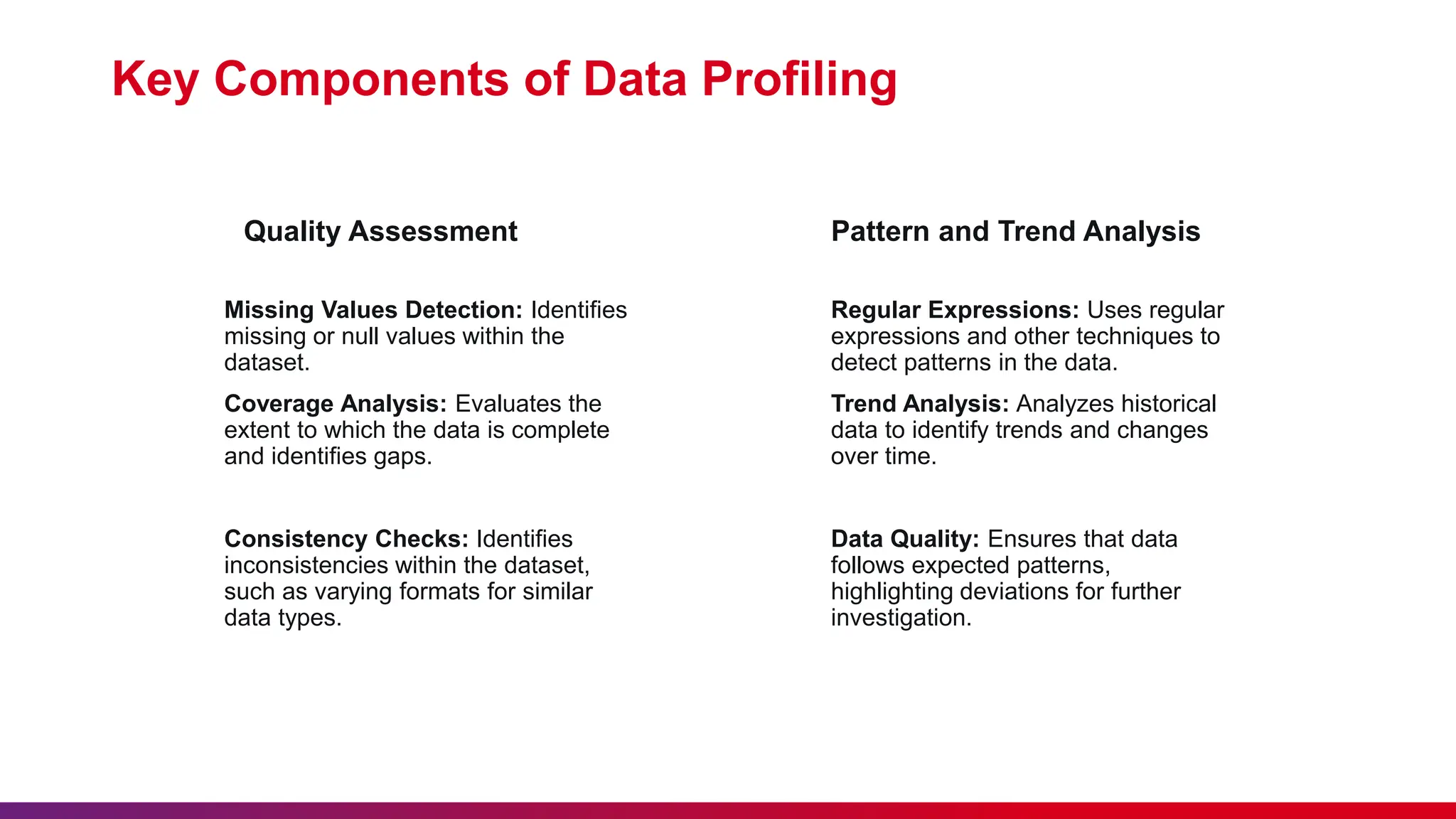 Key Components of Data Profiling

Quality Assessment

Missing Values Detection: Identifies missing or null values within the dataset.

Coverage Analysis: Evaluates the extent to which the data is complete and identifies gaps.

Consistency Checks: Identifies inconsistencies within the dataset, such as varying formats for similar data types.

Pattern and Trend Analysis

Regular Expressions: Uses regular expressions and other techniques to detect patterns in the data.

Trend Analysis: Analyzes historical data to identify trends and changes over time.

Data Quality: Ensures that data follows expected patterns, highlighting deviations for further investigation.